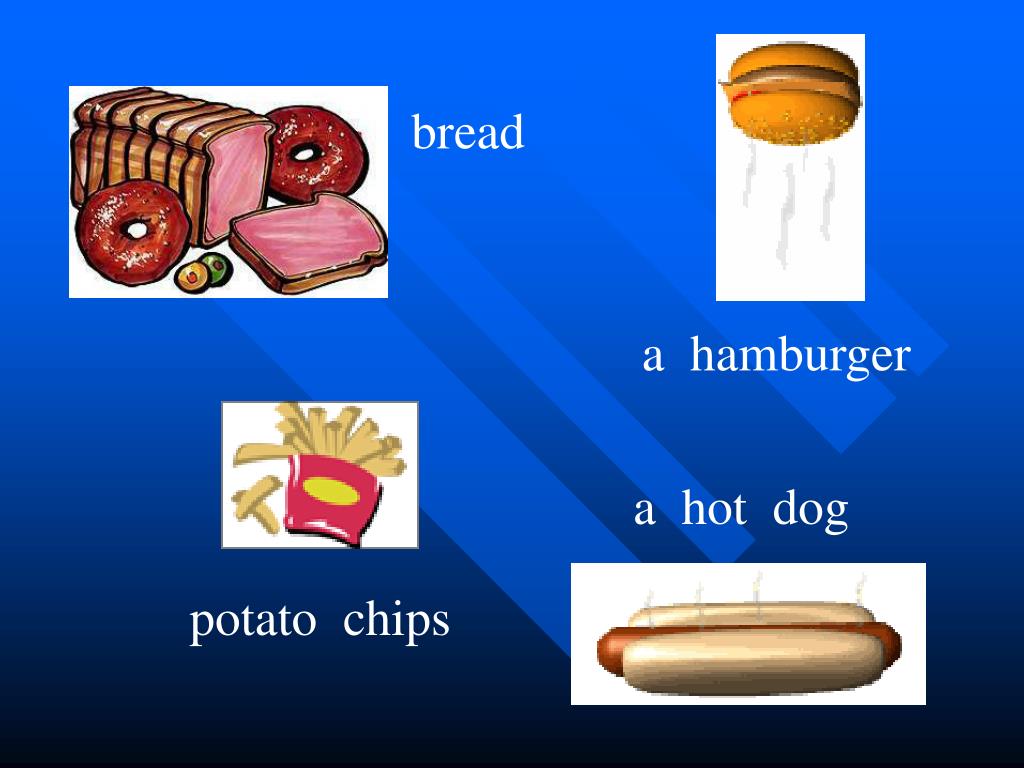 bread

a hamburger

a hot dog

potato chips